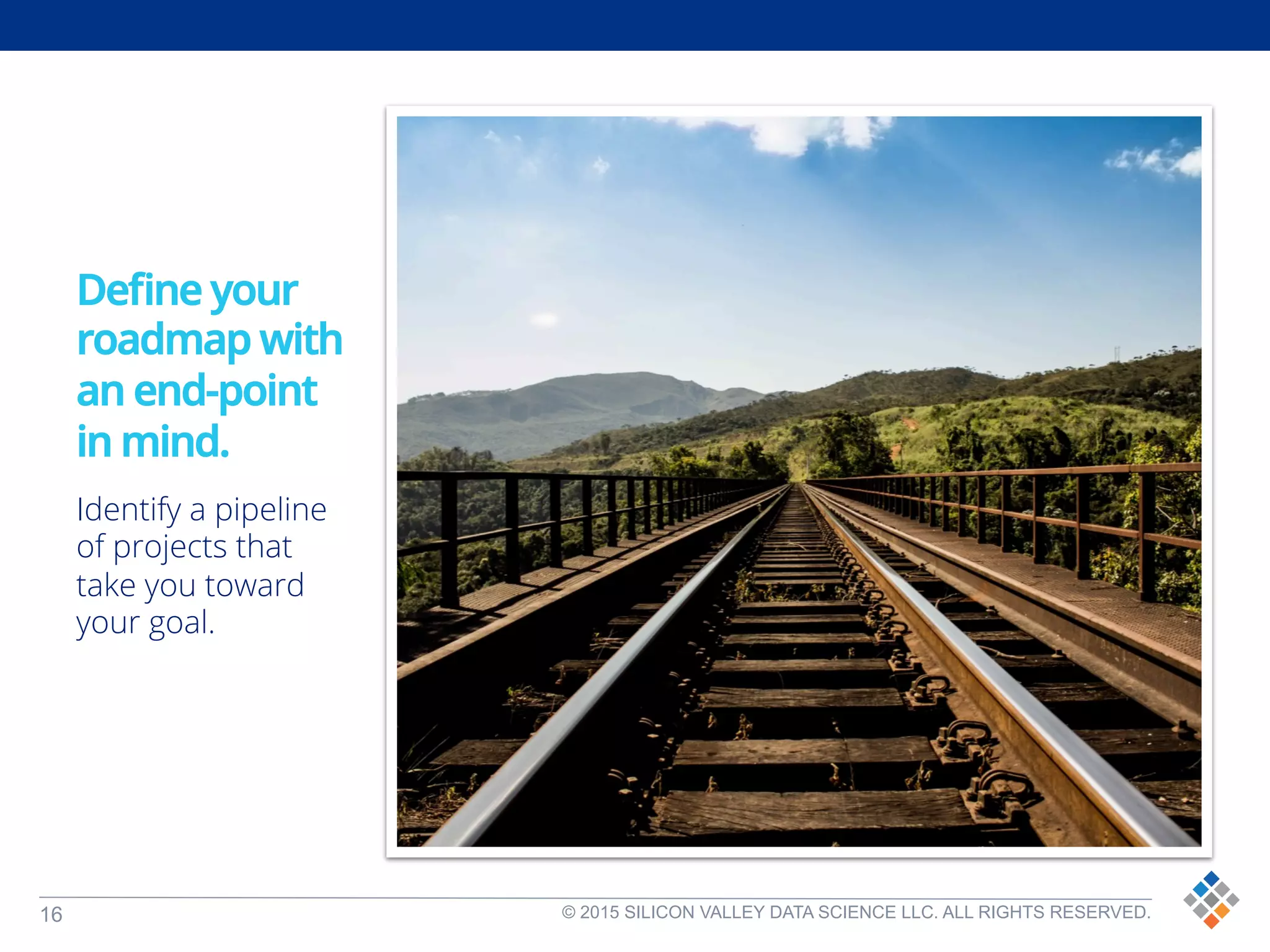 Define your roadmap with an end-point in mind.

Identify a pipeline of projects that take you toward your goal.

16

© 2015 SILICON VALLEY DATA SCIENCE LLC. ALL RIGHTS RESERVED.